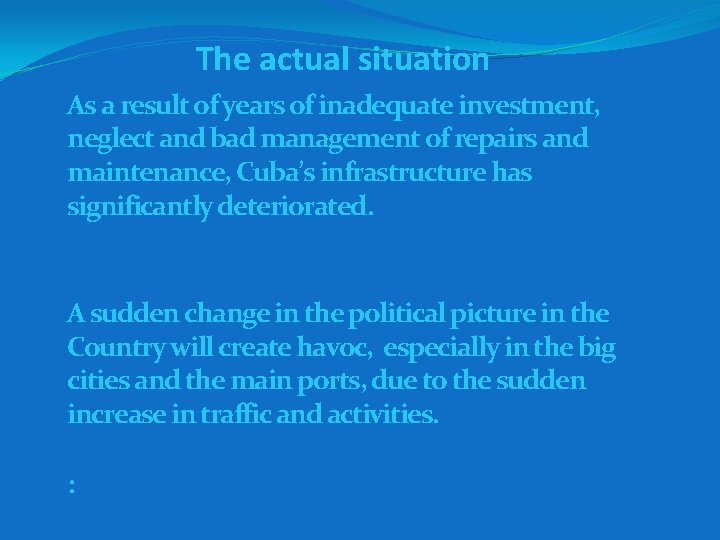 The actual situation

As a result of years of inadequate investment, neglect and bad management of repairs and maintenance, Cuba's infrastructure has significantly deteriorated.

A sudden change in the political picture in the Country will create havoc,  especially in the big cities and the main ports, due to the sudden increase in traffic and activities.

: